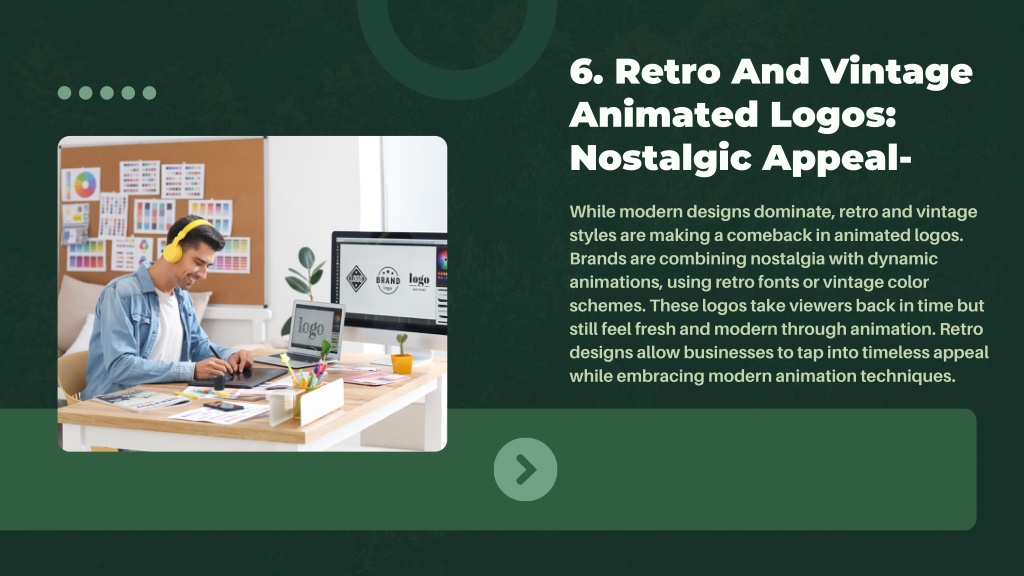 6. Retro And Vintage Animated Logos: Nostalgic Appeal-

While modern designs dominate, retro and vintage styles are making a comeback in animated logos. Brands are combining nostalgia with dynamic animations, using retro fonts or vintage color schemes. These logos take viewers back in time but still feel fresh and modern through animation. Retro designs allow businesses to tap into timeless appeal while embracing modern animation techniques.

LOGO
BRAND
logo
logo